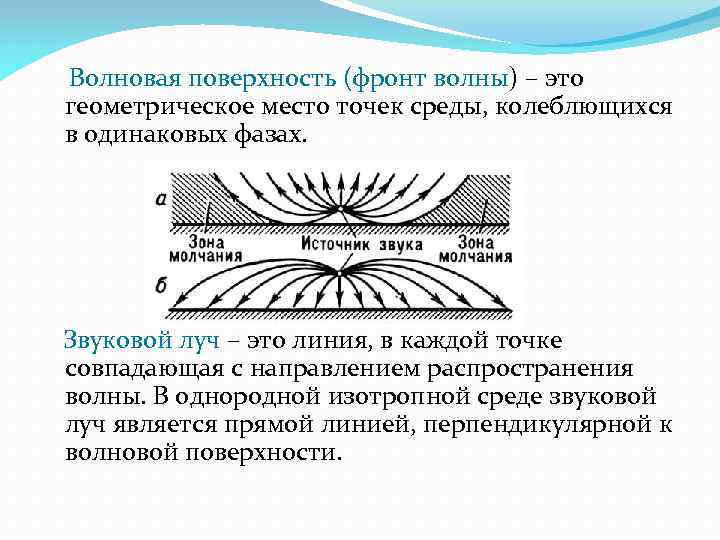 Волновая поверхность (фронт волны) – это геометрическое место точек среды, колеблющихся в одинаковых фазах.

а

Зона молчания

Источник звука

Зона молчания

б

Звуковой луч – это линия, в каждой точке совпадающая с направлением распространения волны. В однородной изотропной среде звуковой луч является прямой линией, перпендикулярной к волновой поверхности.